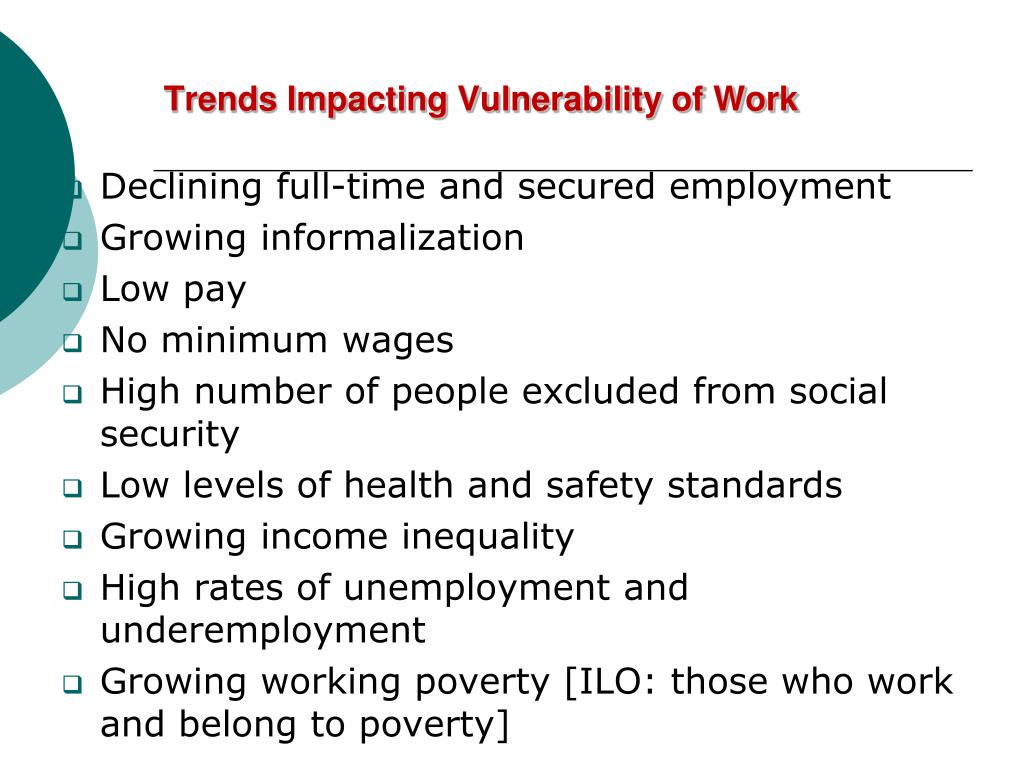 Trends Impacting Vulnerability of Work

- Declining full-time and secured employment
- Growing informalization
- Low pay
- No minimum wages
- High number of people excluded from social security
- Low levels of health and safety standards
- Growing income inequality
- High rates of unemployment and underemployment
- Growing working poverty [ILO: those who work and belong to poverty]